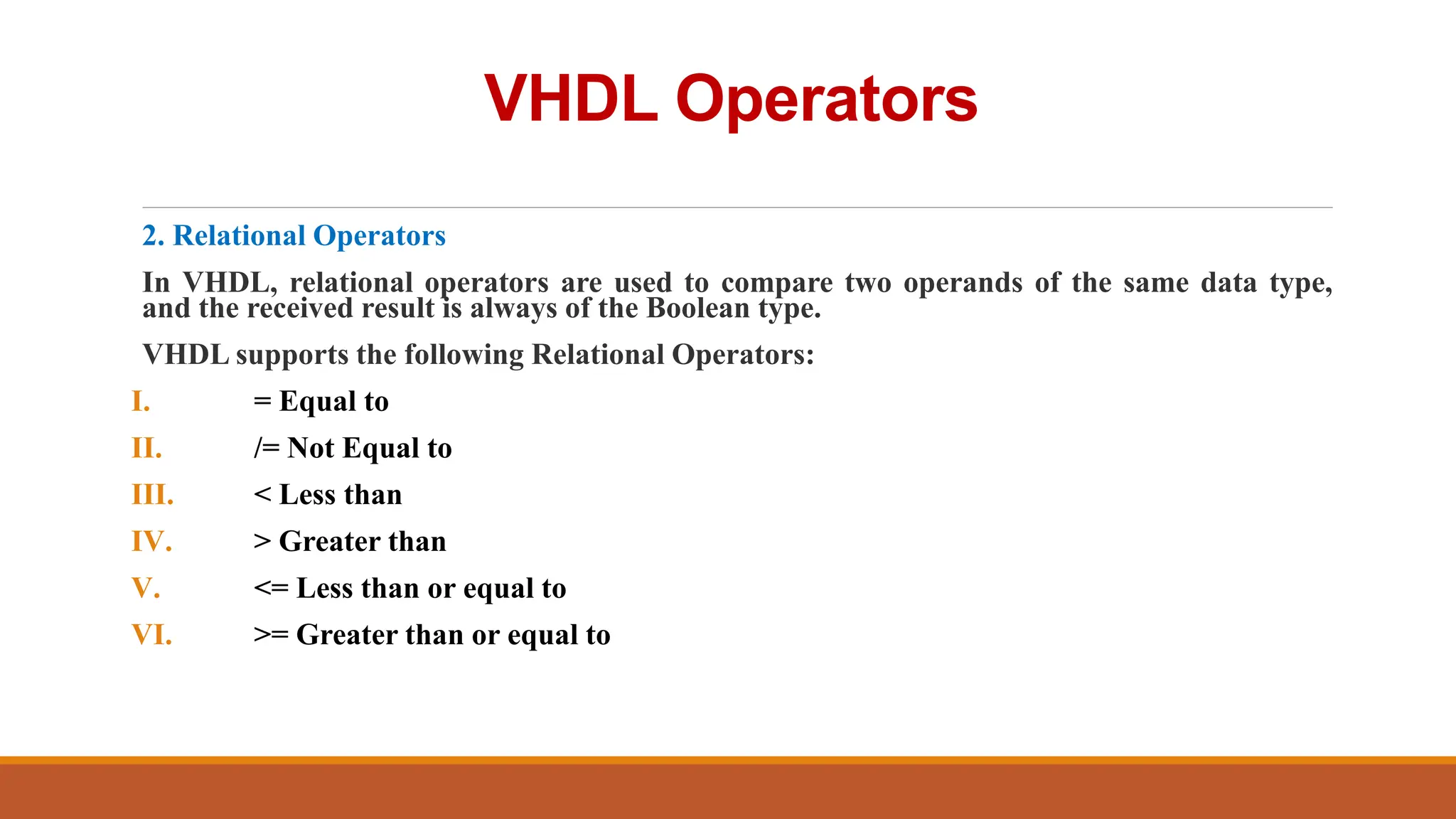 VHDL Operators

2. Relational Operators

In VHDL, relational operators are used to compare two operands of the same data type, and the received result is always of the Boolean type.

VHDL supports the following Relational Operators:

I. = Equal to

II. /= Not Equal to

III. < Less than

IV. > Greater than

V. <= Less than or equal to

VI. >= Greater than or equal to